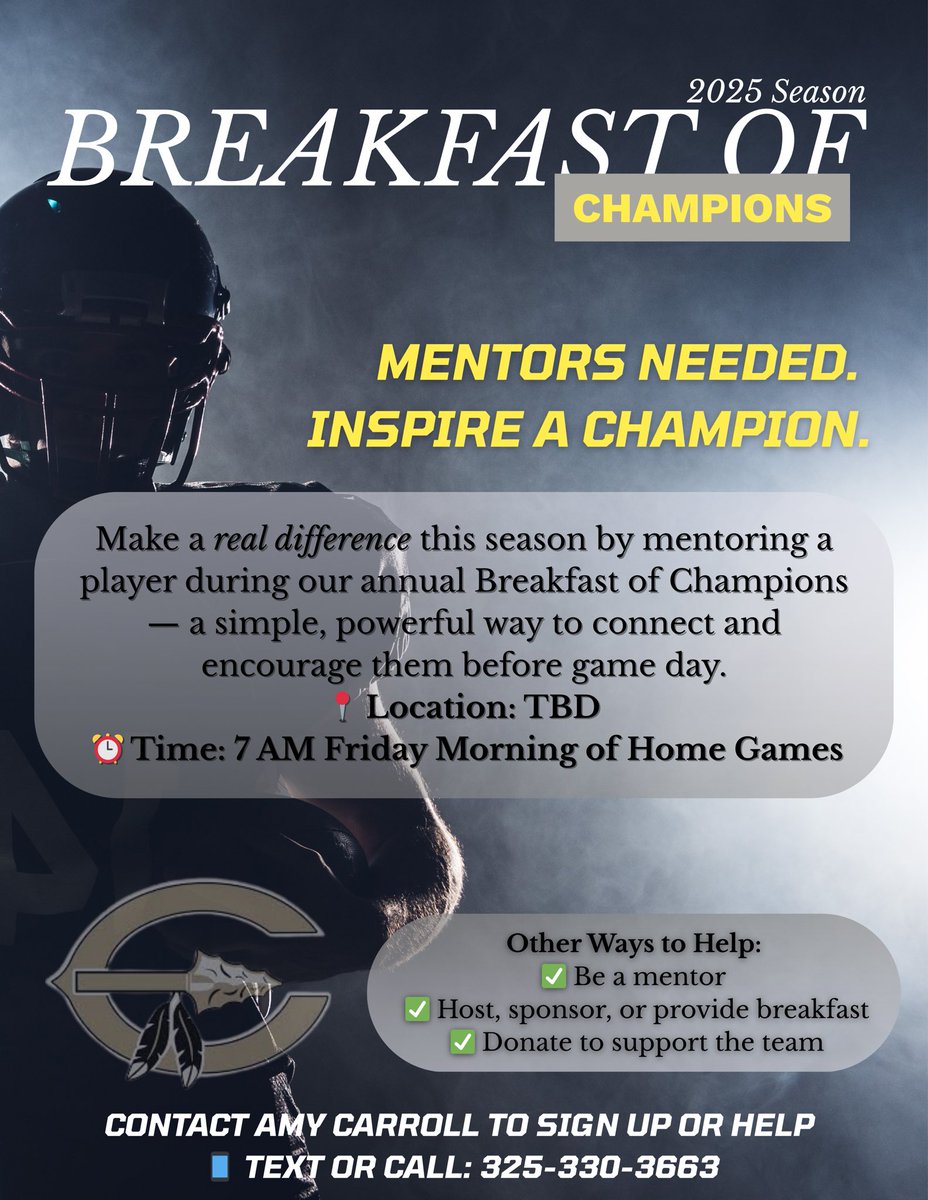 2025 Season
BREAKFAST OF
CHAMPIONS

MENTORS NEEDED.
INSPIRE A CHAMPION.

Make a real difference this season by mentoring a player during our annual Breakfast of Champions — a simple, powerful way to connect and encourage them before game day.
📍 Location: TBD
⏰ Time: 7 AM Friday Morning of Home Games

Other Ways to Help:
✅ Be a mentor
✅ Host, sponsor, or provide breakfast
✅ Donate to support the team

CONTACT AMY CARROLL TO SIGN UP OR HELP
📱 TEXT OR CALL: 325-330-3663